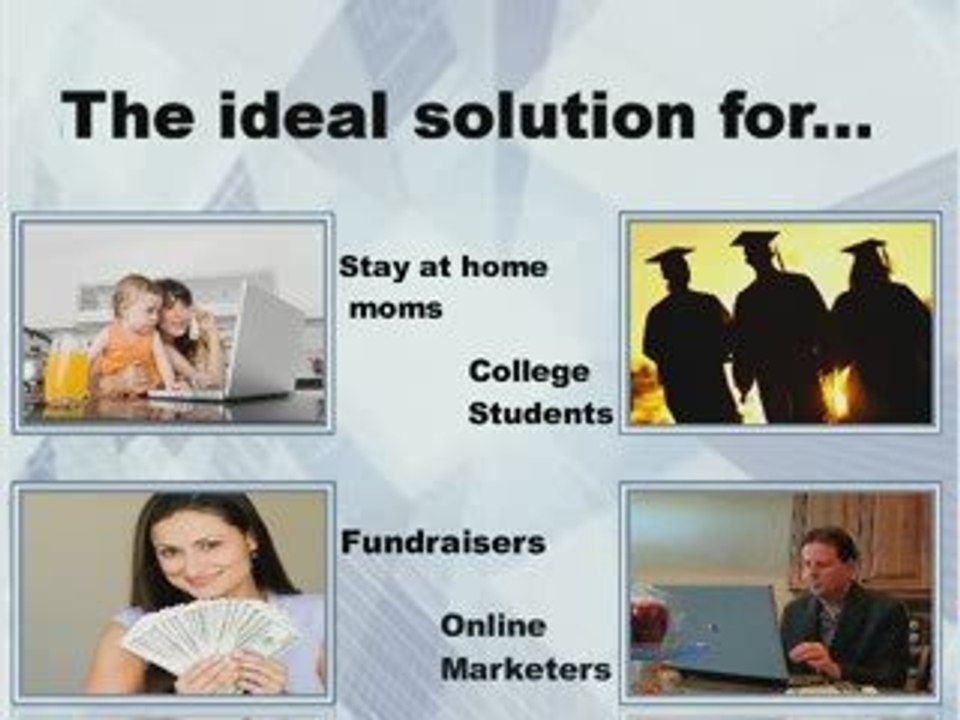 The ideal solution for...

Stay at home moms

College Students

Fundraisers

Online Marketers